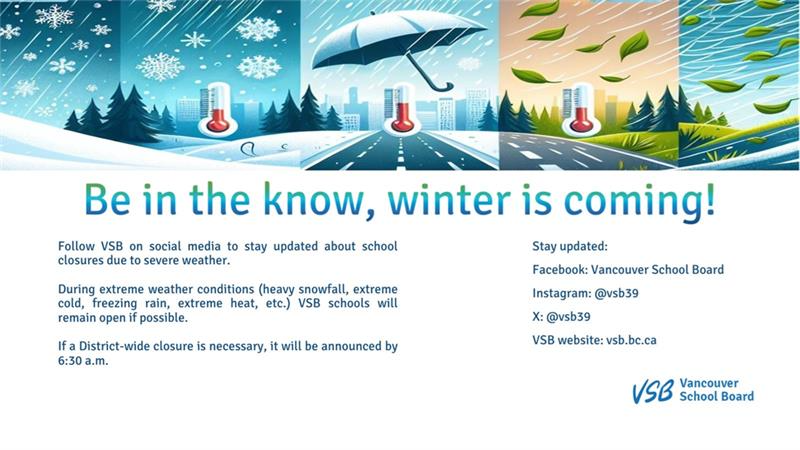 Be in the know, winter is coming!

Follow VSB on social media to stay updated about school closures due to severe weather.

During extreme weather conditions (heavy snowfall, extreme cold, freezing rain, extreme heat, etc.) VSB schools will remain open if possible.

If a District-wide closure is necessary, it will be announced by 6:30 a.m.

Stay updated:

Facebook: Vancouver School Board

Instagram: @vsb39

X: @vsb39

VSB website: vsb.bc.ca

VSB Vancouver School Board